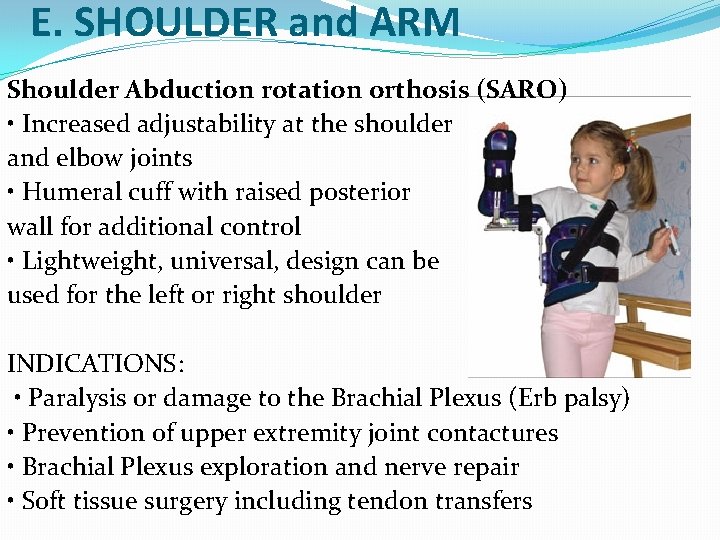 E. SHOULDER and ARM

Shoulder Abduction rotation orthosis (SARO)
• Increased adjustability at the shoulder and elbow joints
• Humeral cuff with raised posterior wall for additional control
• Lightweight, universal, design can be used for the left or right shoulder

INDICATIONS:
• Paralysis or damage to the Brachial Plexus (Erb palsy)
• Prevention of upper extremity joint contactures
• Brachial Plexus exploration and nerve repair
• Soft tissue surgery including tendon transfers